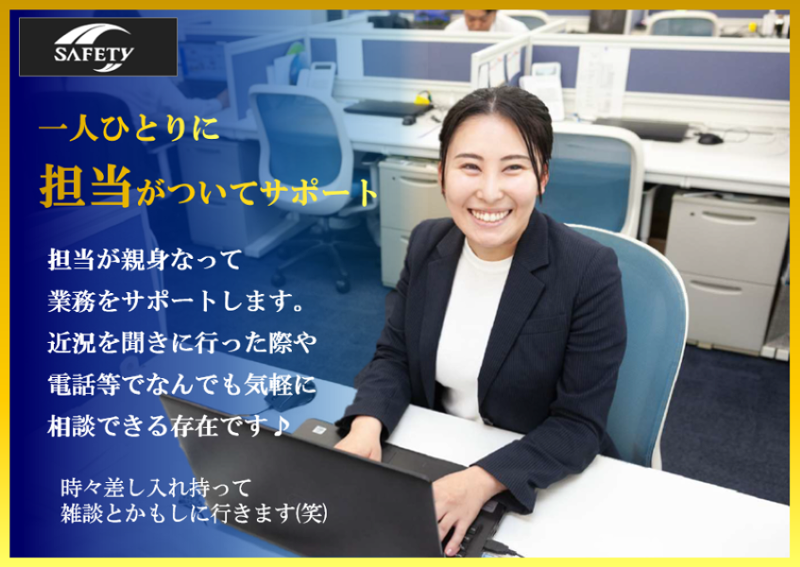 SAFETY

一人ひとりに
担当がついてサポート

担当が親身なって
業務をサポートします。
近況を聞きに行った際や
電話等でなんでも気軽に
相談できる存在です♪

時々差し入れ持って
雑談とかもしに行きます(笑)